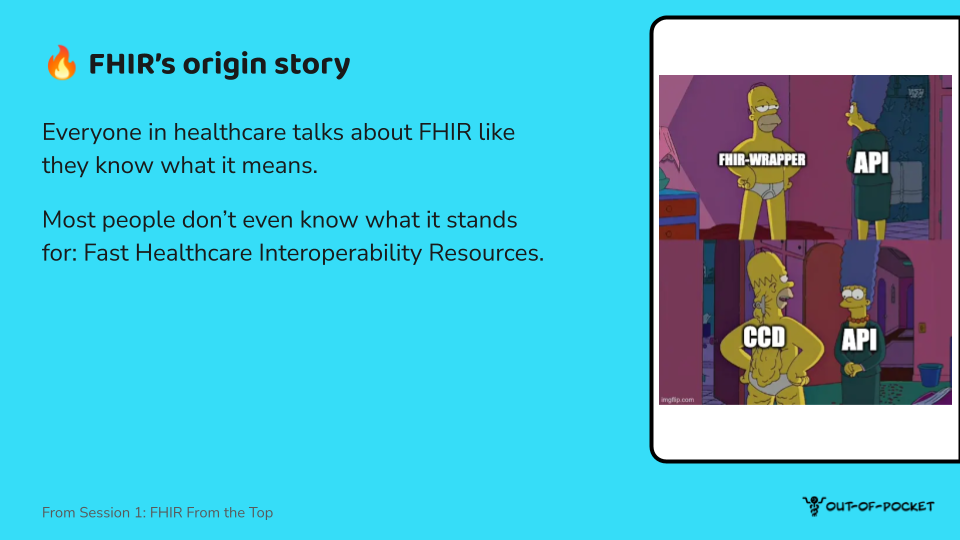 🔥 FHIR's origin story

Everyone in healthcare talks about FHIR like they know what it means.

Most people don't even know what it stands for: Fast Healthcare Interoperability Resources.

FHIR-WRAPPER

API

CCD

API

imgflip.com

From Session 1: FHIR From the Top

OUT-OF-POCKET